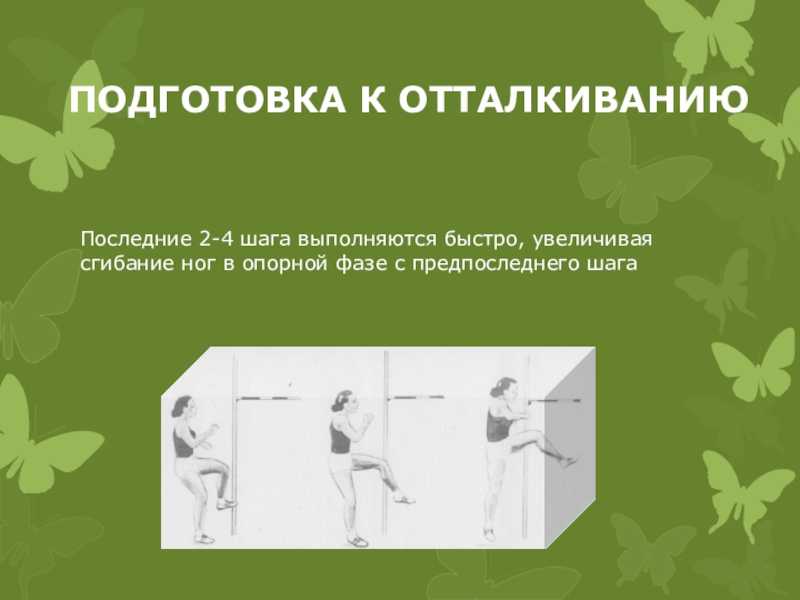 ПОДГОТОВКА К ОТТАЛКИВАНИЮ

Последние 2-4 шага выполняются быстро, увеличивая сгибание ног в опорной фазе с предпоследнего шага